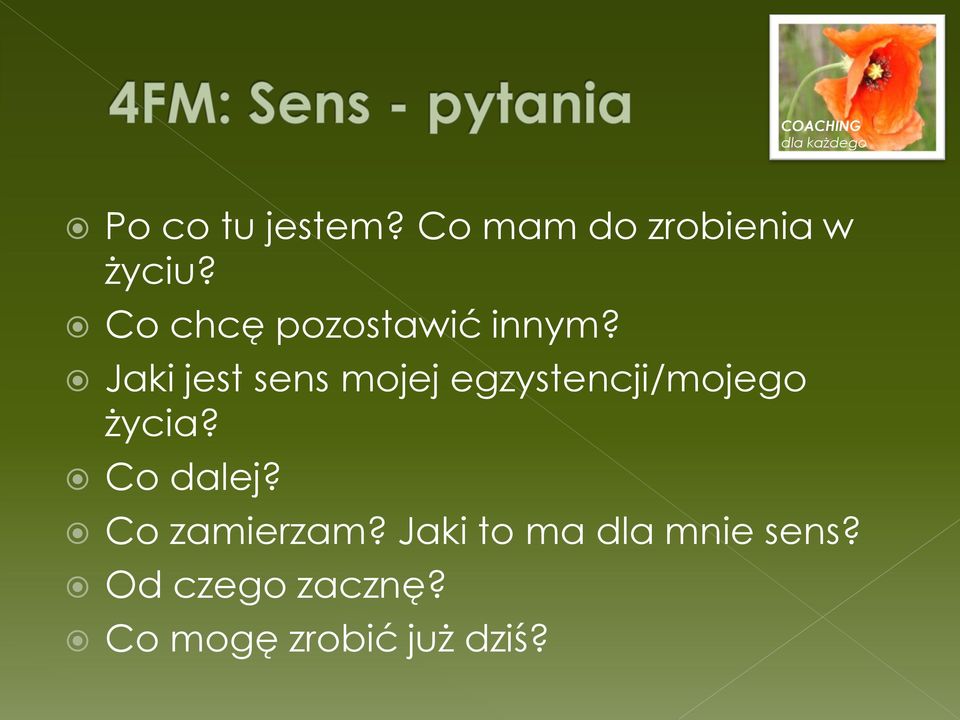 4FM: Sens - pytania

COACHING
dla każdego

Po co tu jestem? Co mam do zrobienia w życiu?
Co chcę pozostawić innym?
Jaki jest sens mojej egzystencji/mojego życia?
Co dalej?
Co zamierzam? Jaki to ma dla mnie sens?
Od czego zacznę?
Co mogę zrobić już dziś?